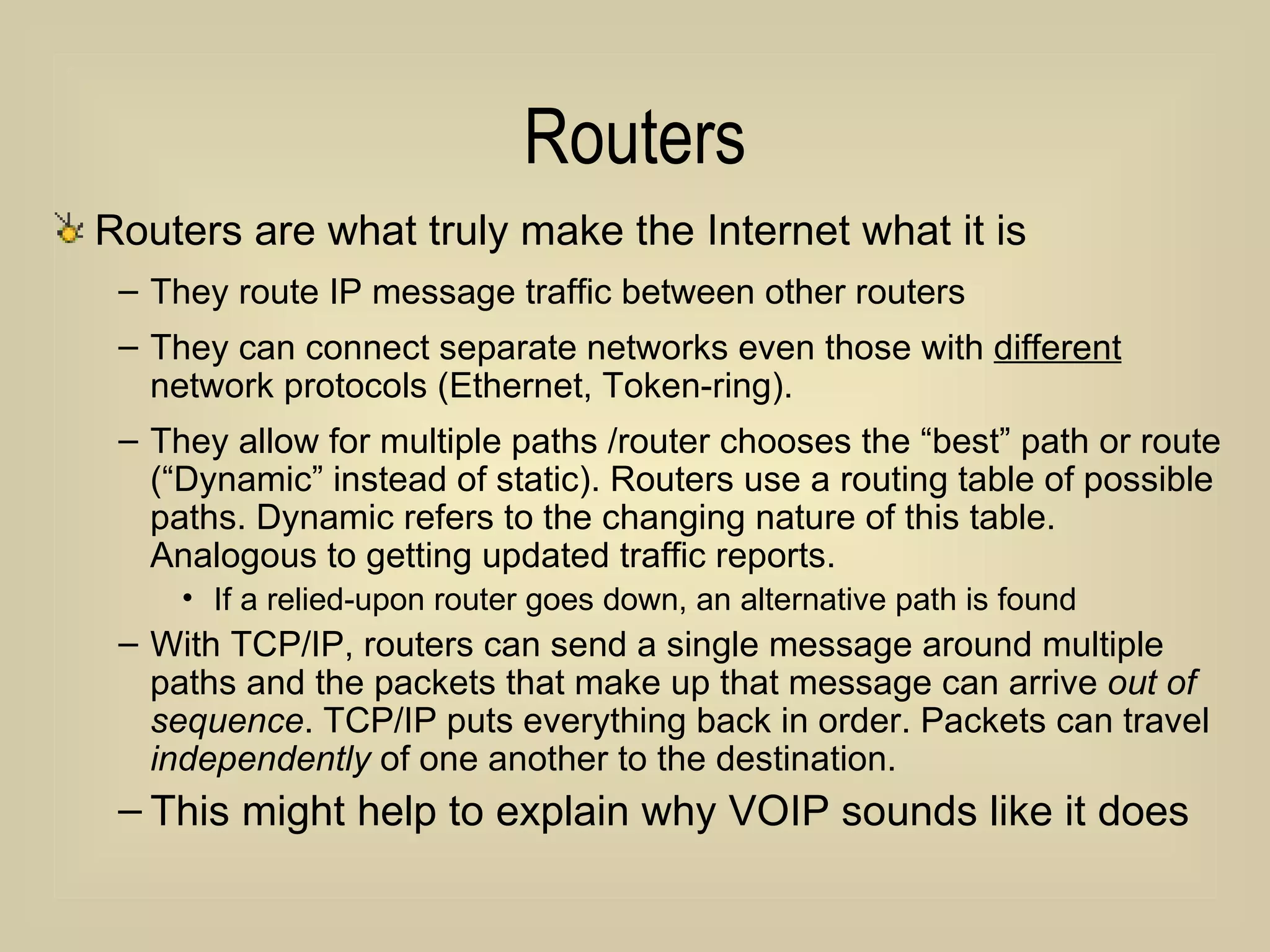 Routers

Routers are what truly make the Internet what it is

– They route IP message traffic between other routers

– They can connect separate networks even those with different network protocols (Ethernet, Token-ring).

– They allow for multiple paths /router chooses the “best” path or route (“Dynamic” instead of static). Routers use a routing table of possible paths. Dynamic refers to the changing nature of this table. Analogous to getting updated traffic reports.

• If a relied-upon router goes down, an alternative path is found

– With TCP/IP, routers can send a single message around multiple paths and the packets that make up that message can arrive out of sequence. TCP/IP puts everything back in order. Packets can travel independently of one another to the destination.

– This might help to explain why VOIP sounds like it does